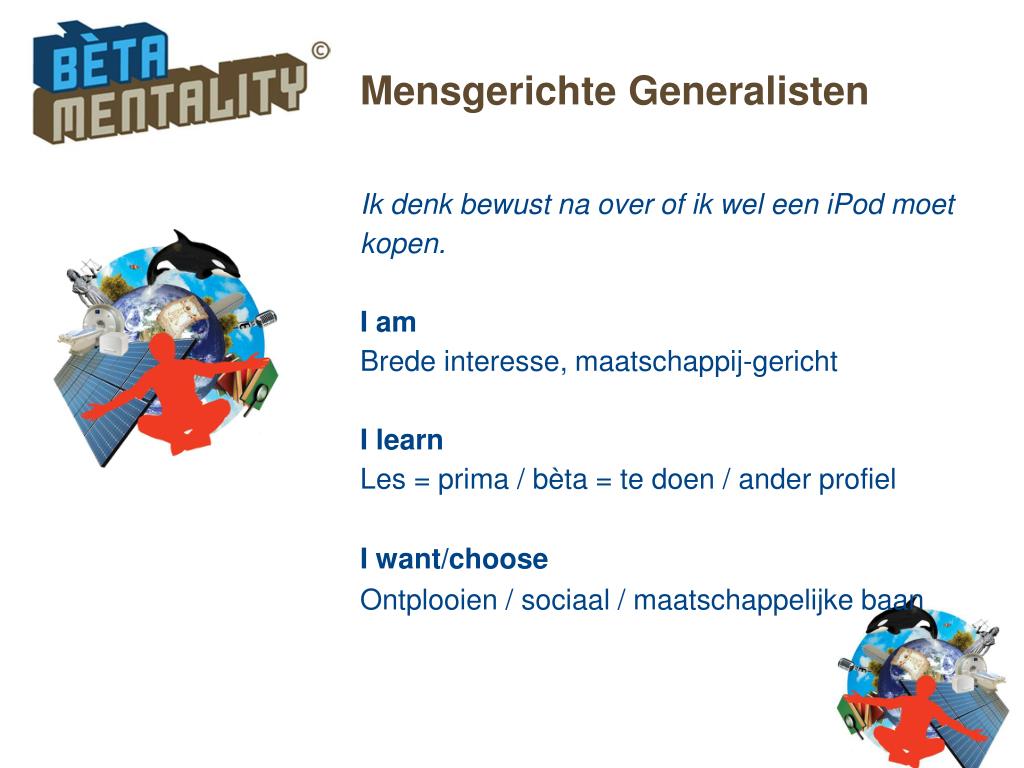 BÈTA MENTALITY ©

Mensgerichte Generalisten

Ik denk bewust na over of ik wel een iPod moet kopen.

I am
Brede interesse, maatschappij-gericht

I learn
Les = prima / bèta = te doen / ander profiel

I want/choose
Ontplooien / sociaal / maatschappelijke baan